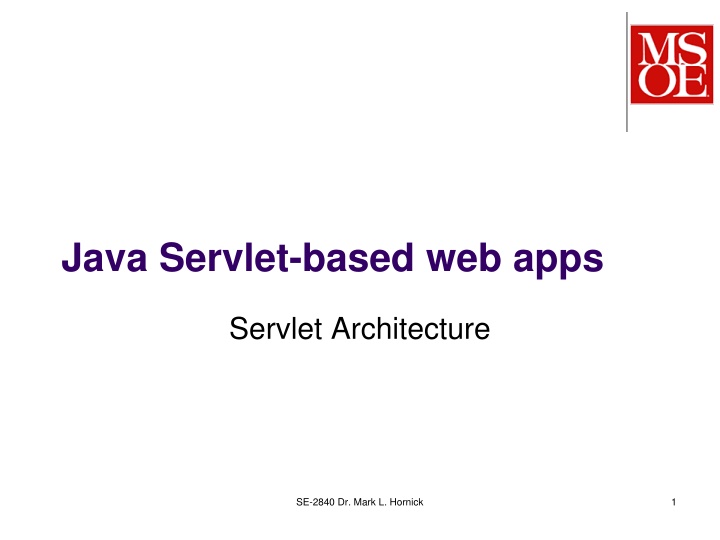 MSOE

Java Servlet-based web apps

Servlet Architecture

SE-2840 Dr. Mark L. Hornick

1